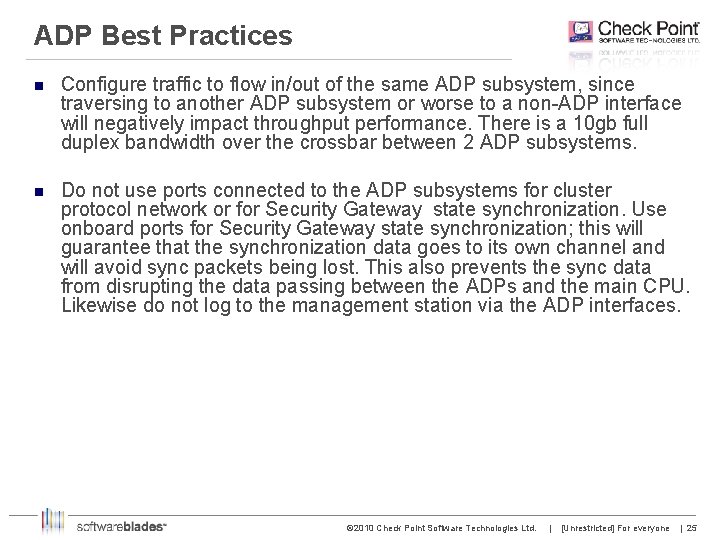 ADP Best Practices

Check Point
SOFTWARE TECHNOLOGIES LTD.

■ Configure traffic to flow in/out of the same ADP subsystem, since traversing to another ADP subsystem or worse to a non-ADP interface will negatively impact throughput performance. There is a 10gb full duplex bandwidth over the crossbar between 2 ADP subsystems.

■ Do not use ports connected to the ADP subsystems for cluster protocol network or for Security Gateway state synchronization. Use onboard ports for Security Gateway state synchronization; this will guarantee that the synchronization data goes to its own channel and will avoid sync packets being lost. This also prevents the sync data from disrupting the data passing between the ADPs and the main CPU. Likewise do not log to the management station via the ADP interfaces.

softwareblades™

©2010 Check Point Software Technologies Ltd. | [Unrestricted] For everyone | 25